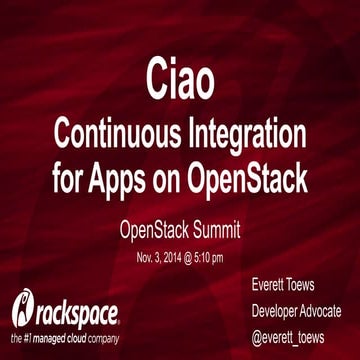 Ciao
Continuous Integration for Apps on OpenStack

OpenStack Summit

Nov. 3, 2014 @ 5:10 pm

rackspace.
the #1 managed cloud company

Everett Toews
Developer Advocate
@everett_toews